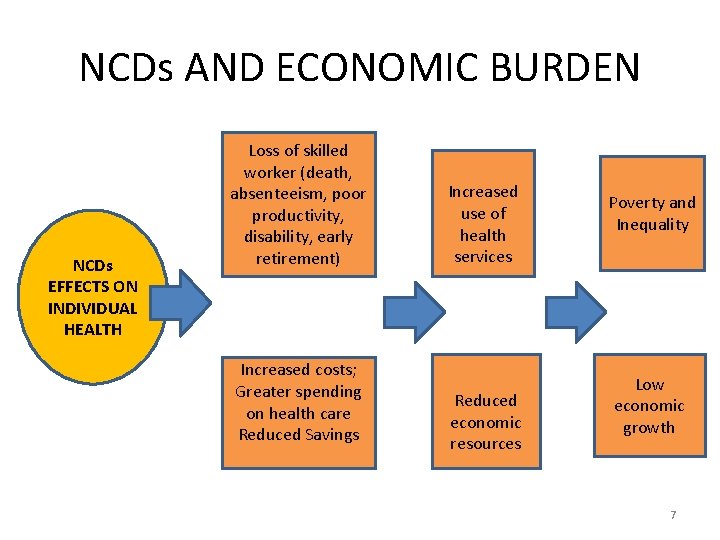 NCDs AND ECONOMIC BURDEN

NCDs EFFECTS ON INDIVIDUAL HEALTH

Loss of skilled worker (death, absenteeism, poor productivity, disability, early retirement)

Increased costs; Greater spending on health care Reduced Savings

Increased use of health services

Reduced economic resources

Poverty and Inequality

Low economic growth

7